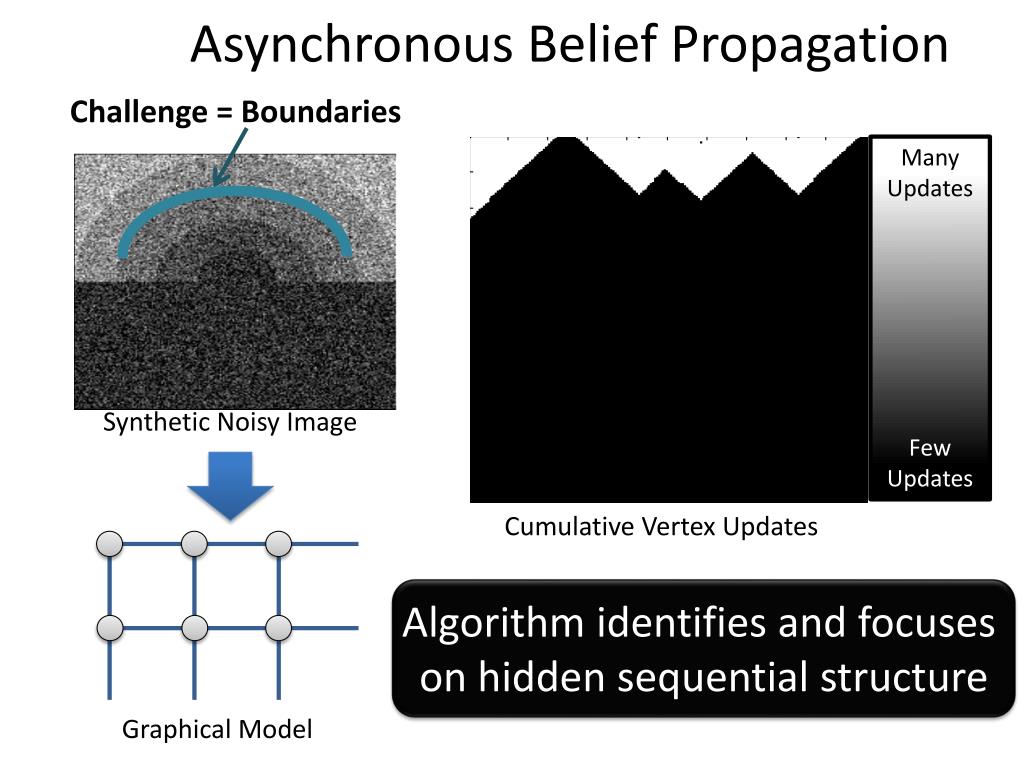 Asynchronous Belief Propagation

Challenge = Boundaries

Synthetic Noisy Image

Graphical Model

Many Updates

Few Updates

Cumulative Vertex Updates

Algorithm identifies and focuses on hidden sequential structure